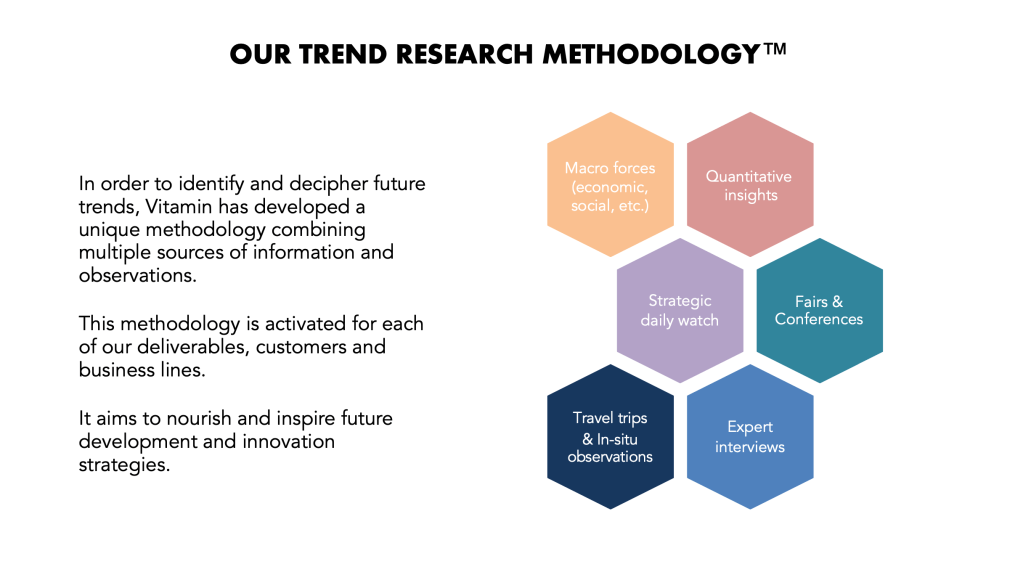 OUR TREND RESEARCH METHODOLOGY™

In order to identify and decipher future trends, Vitamin has developed a unique methodology combining multiple sources of information and observations.

This methodology is activated for each of our deliverables, customers and business lines.

It aims to nourish and inspire future development and innovation strategies.

Macro forces (economic, social, etc.)

Quantitative insights

Strategic daily watch

Fairs & Conferences

Travel trips & In-situ observations

Expert interviews